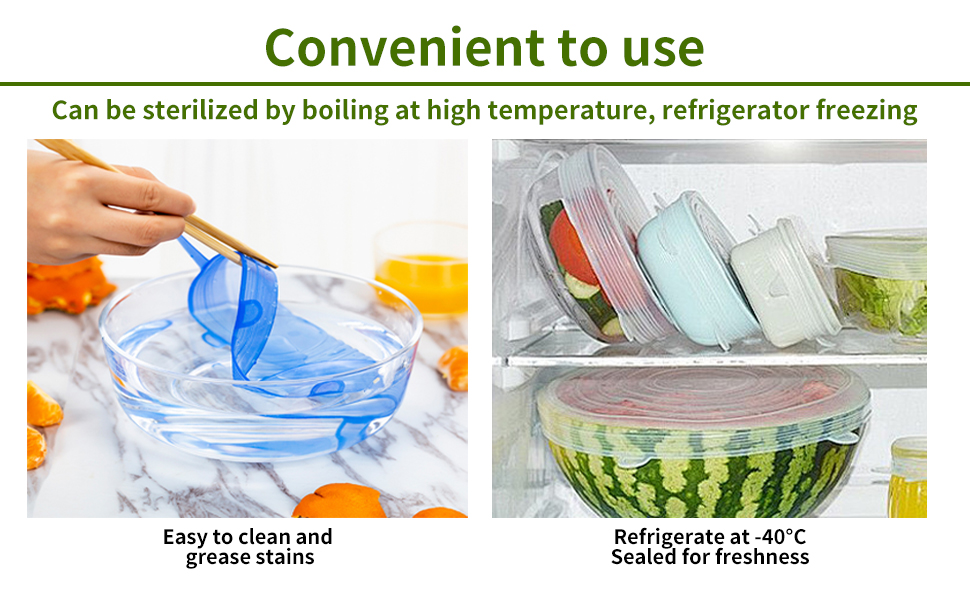 Convenient to use

Can be sterilized by boiling at high temperature, refrigerator freezing

Easy to clean and
grease stains

Refrigerate at -40°C
Sealed for freshness